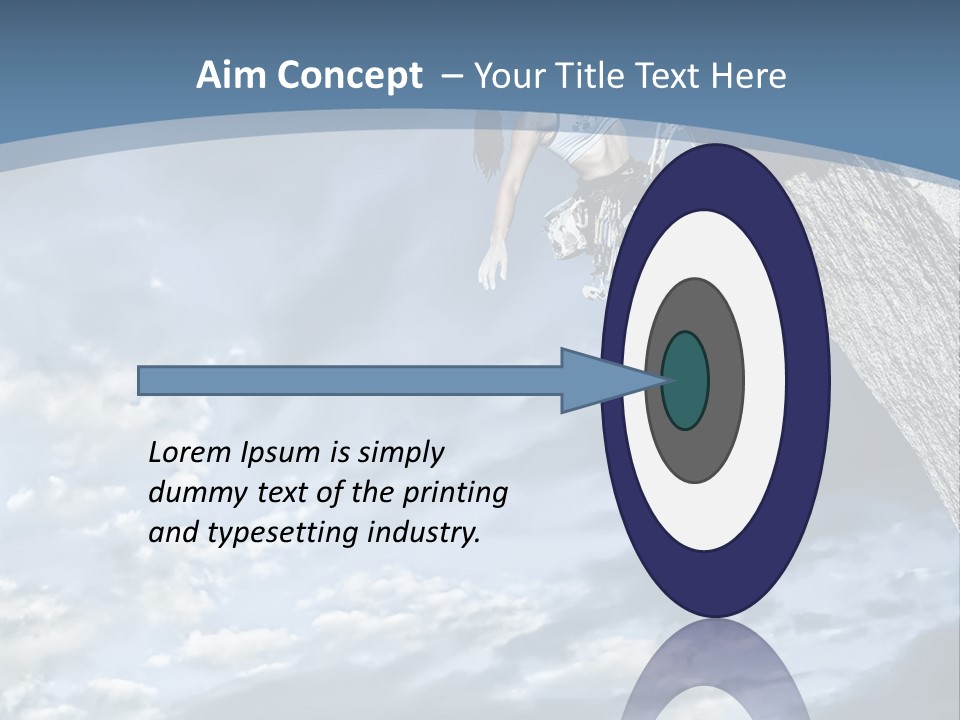 Aim Concept – Your Title Text Here

Lorem Ipsum is simply dummy text of the printing and typesetting industry.